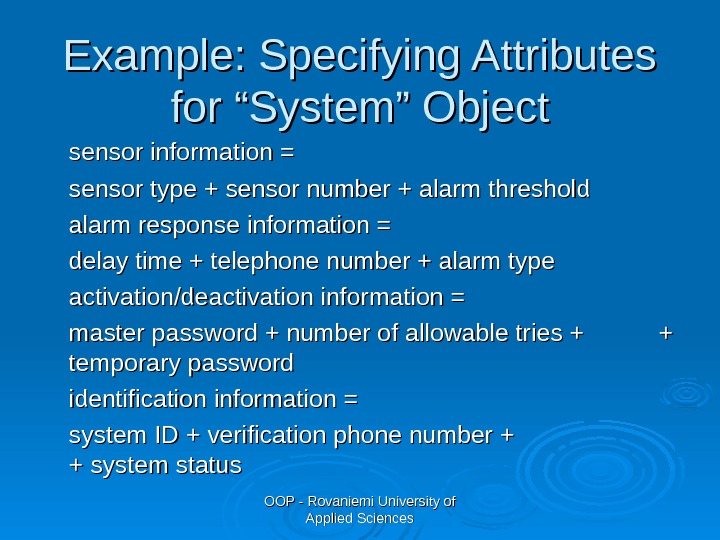 Example: Specifying Attributes for “System” Object

sensor information =

sensor type + sensor number + alarm threshold

alarm response information =

delay time + telephone number + alarm type

activation/deactivation information =

master password + number of allowable tries + + temporary password

identification information =

system ID + verification phone number + + system status

OOP - Rovaniemi University of Applied Sciences